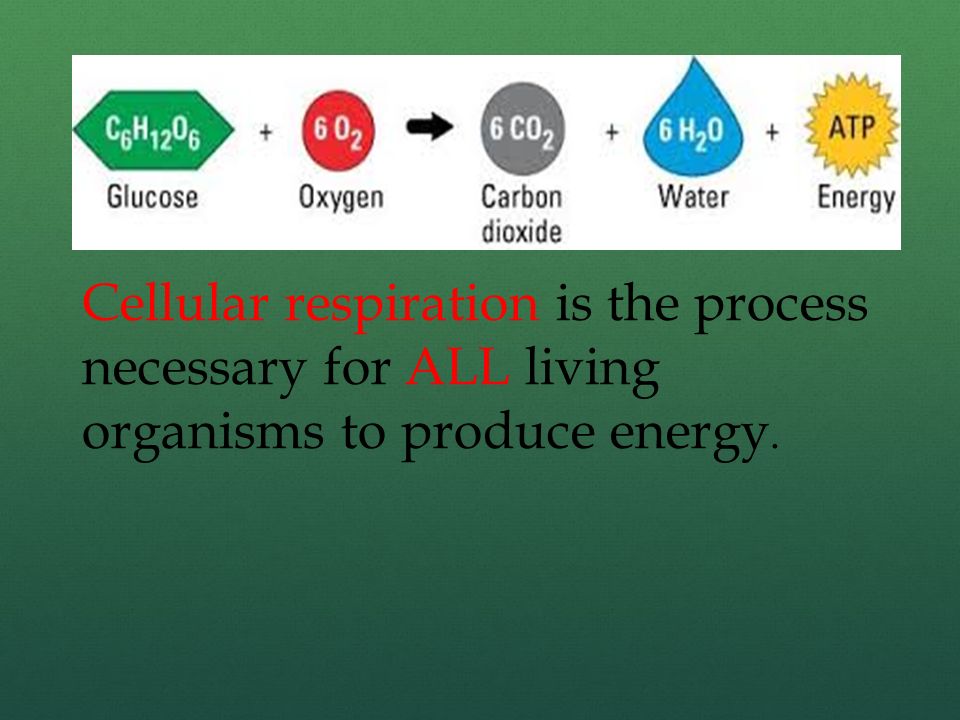 $C_6H_{12}O_6$ + $6\ O_2$ → $6\ CO_2$ + $6\ H_2O$ + ATP

Glucose Oxygen Carbon dioxide Water Energy

Cellular respiration is the process necessary for ALL living organisms to produce energy.